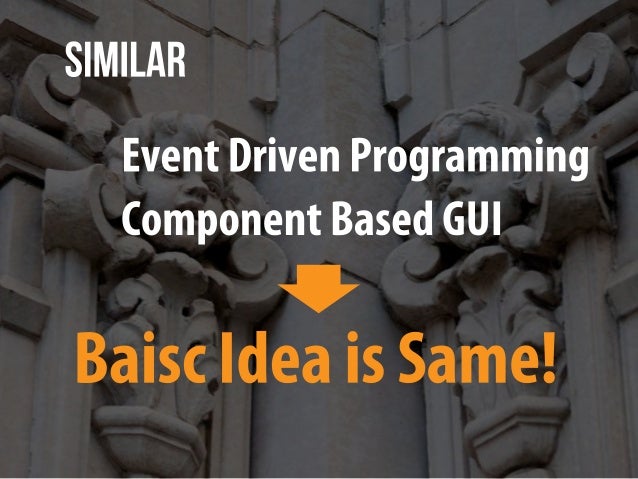 SIMILAR

Event Driven Programming
Component Based GUI

Baisc Idea is Same!